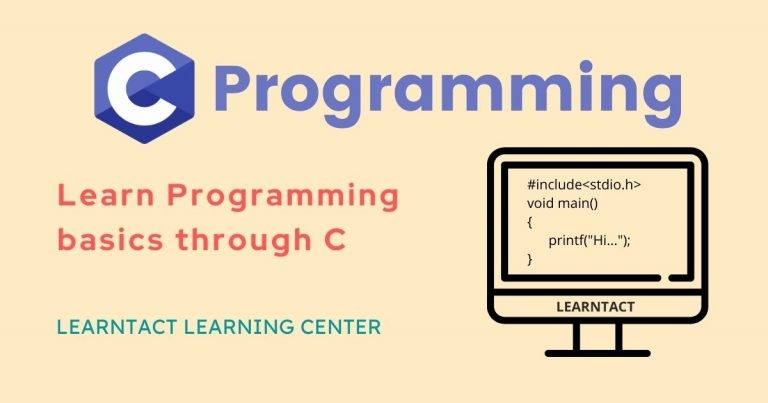 C Programming

Learn Programming basics through C

LEARNTACT LEARNING CENTER

#include<stdio.h>
void main()
{
printf("Hi...");
}

LEARNTACT